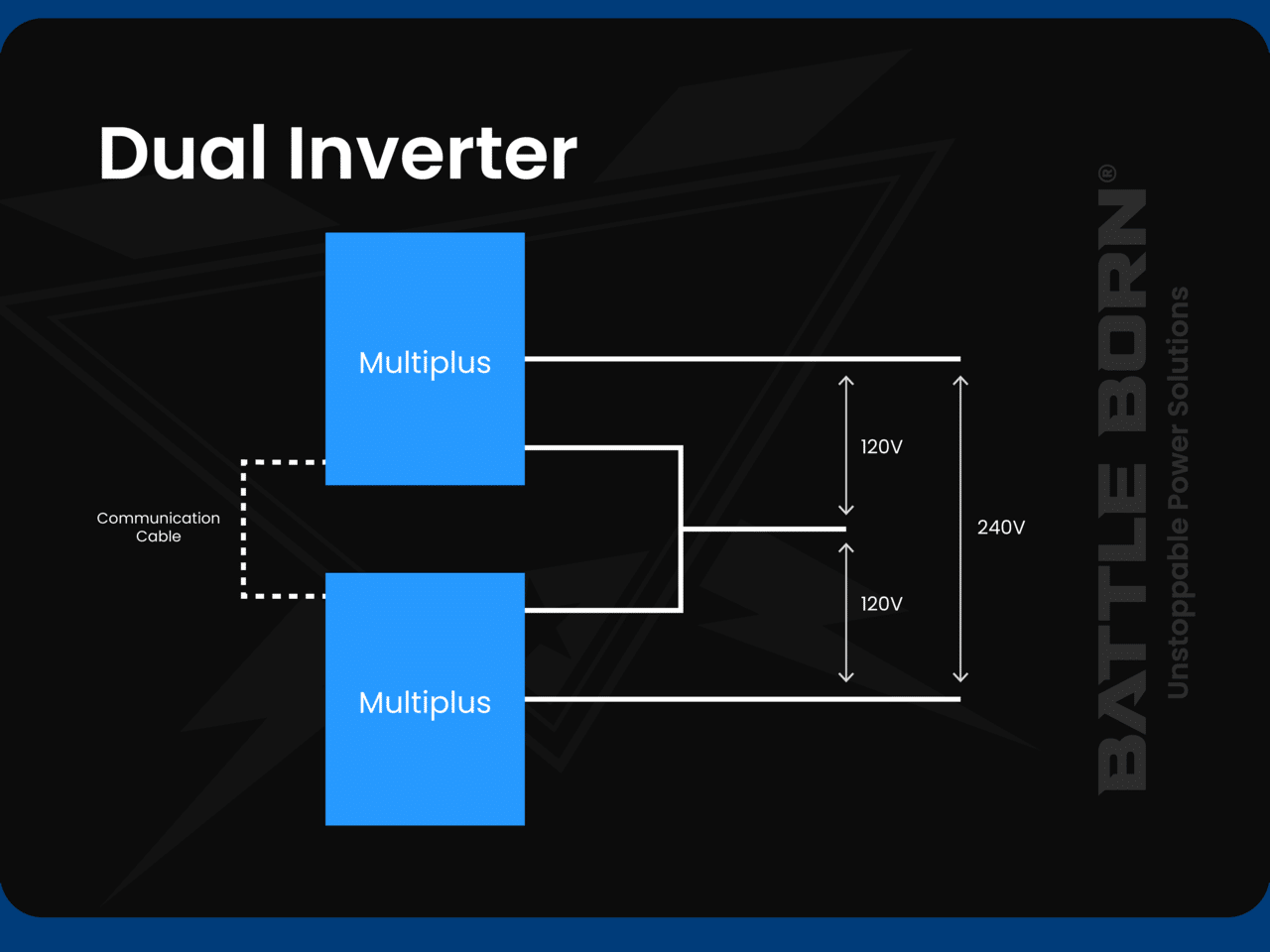 Dual Inverter

Multiplus

Communication Cable

120V

240V

120V

Multiplus

BATTLE BORN®
Unstoppable Power Solutions